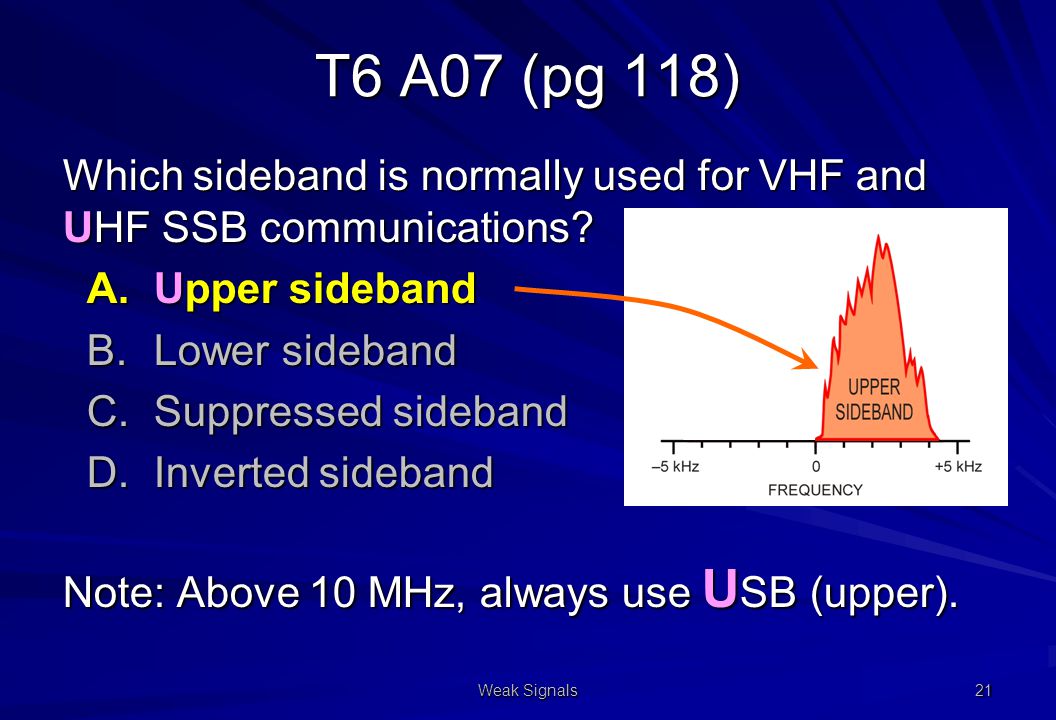 T6 A07 (pg 118)

Which sideband is normally used for VHF and UHF SSB communications?

A. Upper sideband
B. Lower sideband
C. Suppressed sideband
D. Inverted sideband

UPPER SIDEBAND

–5 kHz
0
+5 kHz
FREQUENCY

Note: Above 10 MHz, always use USB (upper).

Weak Signals

21